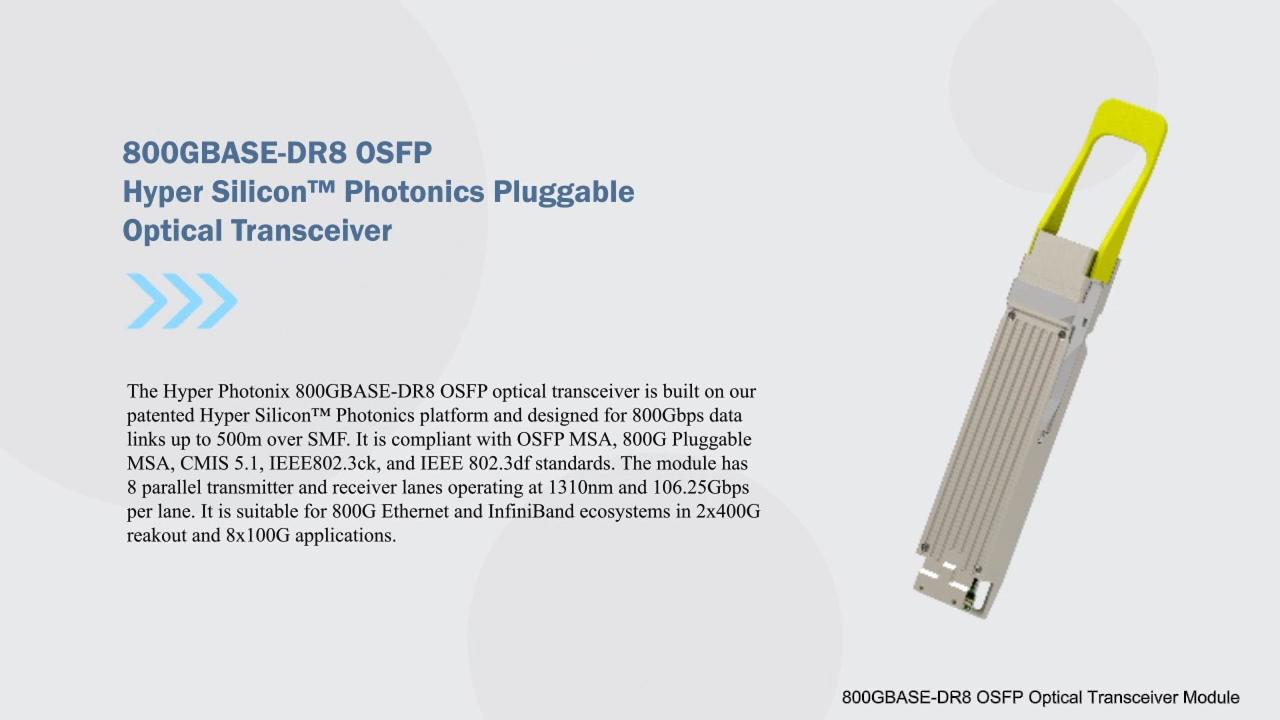 800GBASE-DR8 OSFP
Hyper Silicon™ Photonics Pluggable Optical Transceiver

The Hyper Photonix 800GBASE-DR8 OSFP optical transceiver is built on our patented Hyper Silicon™ Photonics platform and designed for 800Gbps data links up to 500m over SMF. It is compliant with OSFP MSA, 800G Pluggable MSA, CMIS 5.1, IEEE802.3ck, and IEEE 802.3df standards. The module has 8 parallel transmitter and receiver lanes operating at 1310nm and 106.25Gbps per lane. It is suitable for 800G Ethernet and InfiniBand ecosystems in 2x400G reakout and 8x100G applications.

800GBASE-DR8 OSFP Optical Transceiver Module